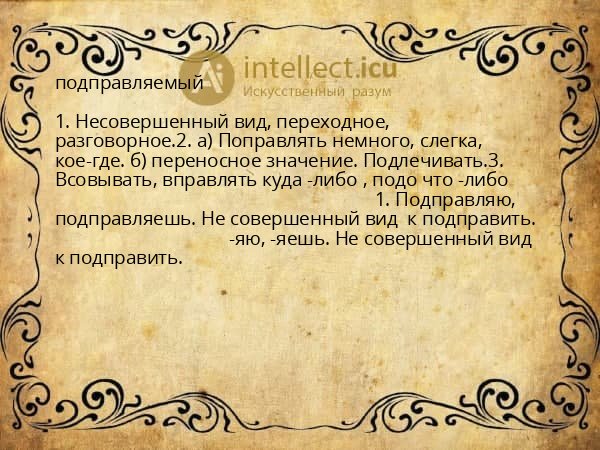 intellect.icu
Искусственный разум

подправляемый

1. Несовершенный вид, переходное, разговорное.2. а) Поправлять немного, слегка, кое-где. б) переносное значение. Подлечивать.3. Всовывать, вправлять куда -либо , подо что -либо 1. Подправляю, подправляешь. Не совершенный вид к подправить. -яю, -яешь. Не совершенный вид к подправить.